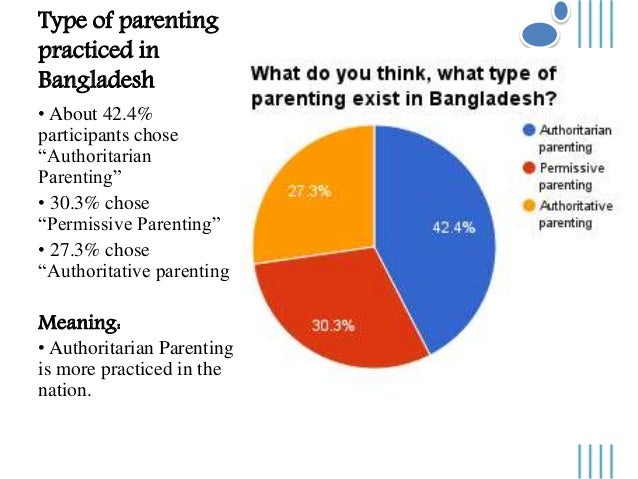 Type of parenting practiced in Bangladesh

• About 42.4% participants chose “Authoritarian Parenting”
• 30.3% chose “Permissive Parenting”
• 27.3% chose “Authoritative parenting

Meaning:
• Authoritarian Parenting is more practiced in the nation.

What do you think, what type of parenting exist in Bangladesh?

27.3%
42.4%
30.3%

Authoritarian parenting
Permissive parenting
Authoritative parenting